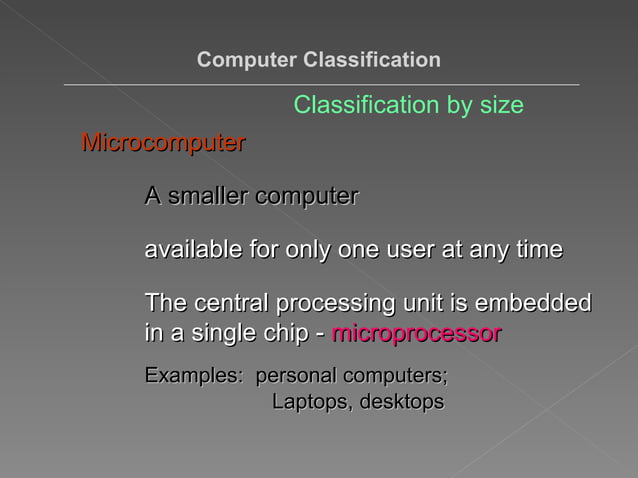 Computer Classification

Classification by size

Microcomputer

A smaller computer

available for only one user at any time

The central processing unit is embedded in a single chip - microprocessor

Examples: personal computers;
Laptops, desktops